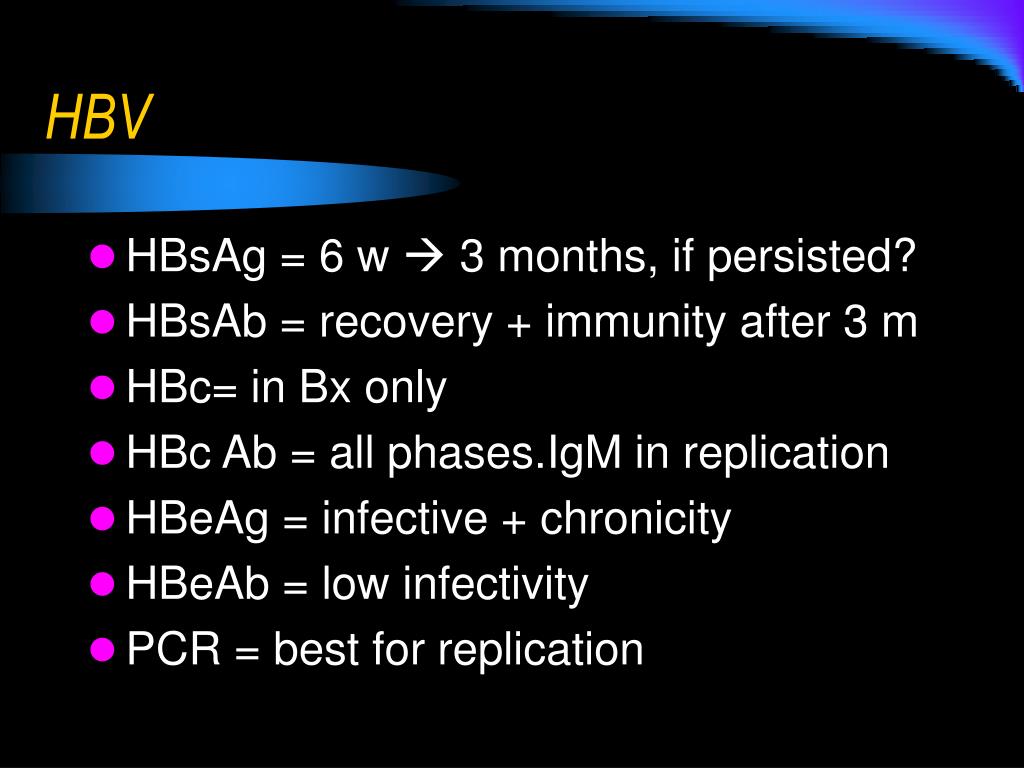 HBV

- HBsAg = 6 w → 3 months, if persisted?
- HBsAb = recovery + immunity after 3 m
- HBc= in Bx only
- HBc Ab = all phases.IgM in replication
- HBeAg = infective + chronicity
- HBeAb = low infectivity
- PCR = best for replication